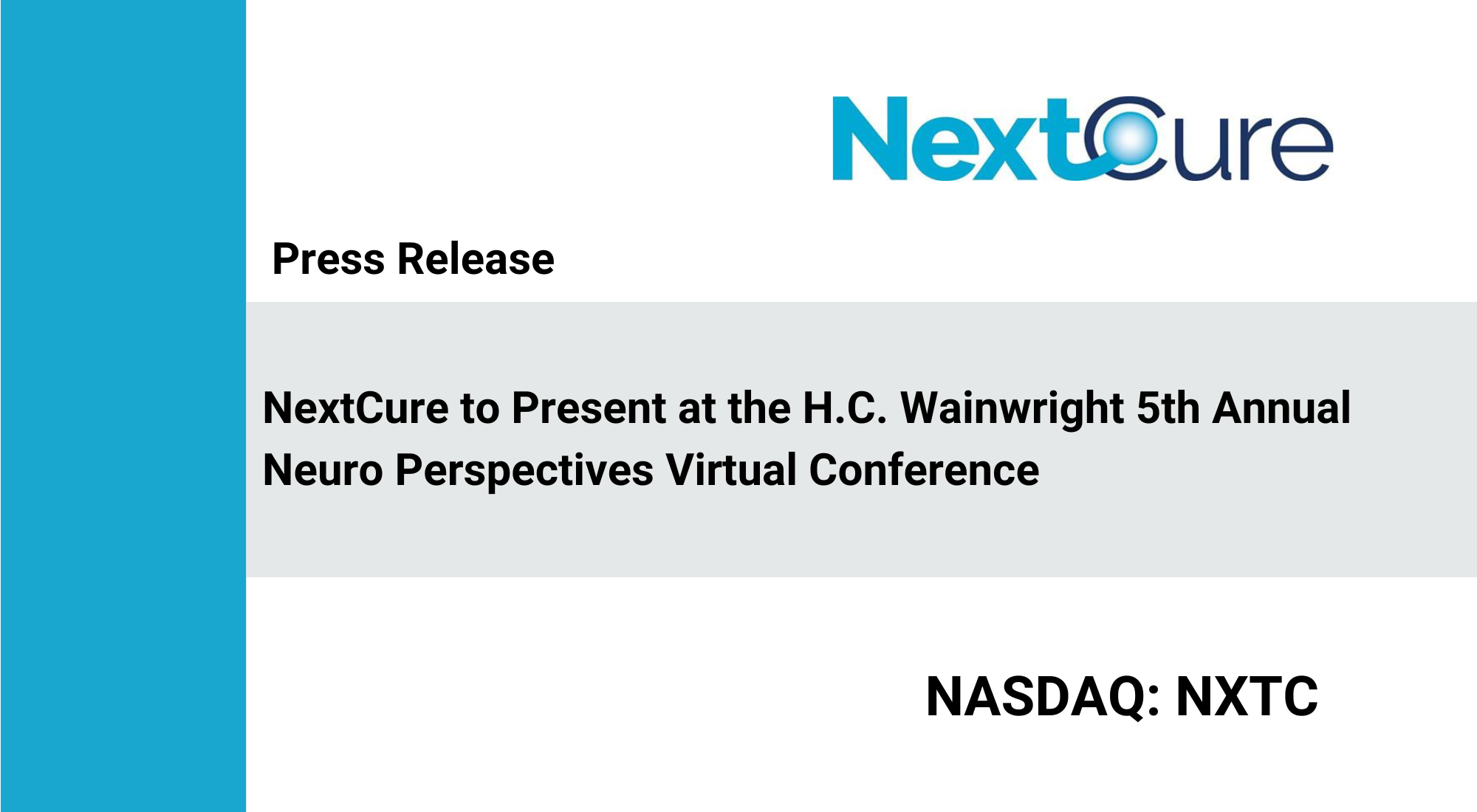 NextCure

Press Release

NextCure to Present at the H.C. Wainwright 5th Annual Neuro Perspectives Virtual Conference

NASDAQ: NXTC